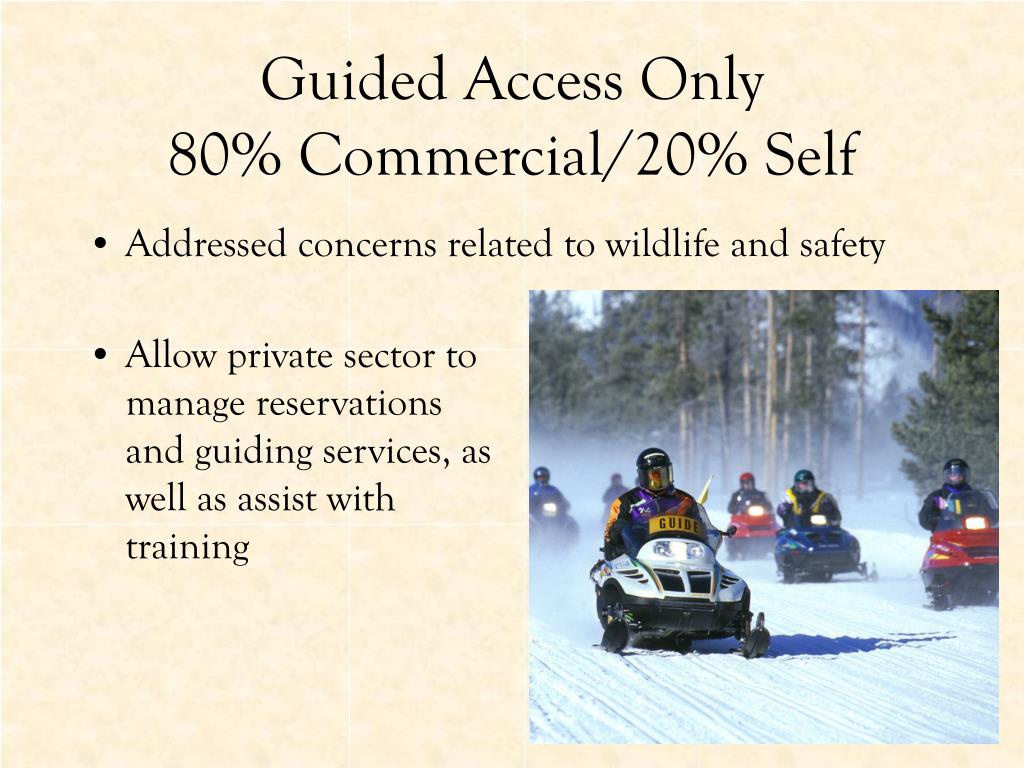 Guided Access Only
80% Commercial/20% Self

• Addressed concerns related to wildlife and safety

• Allow private sector to manage reservations and guiding services, as well as assist with training

GUIDE